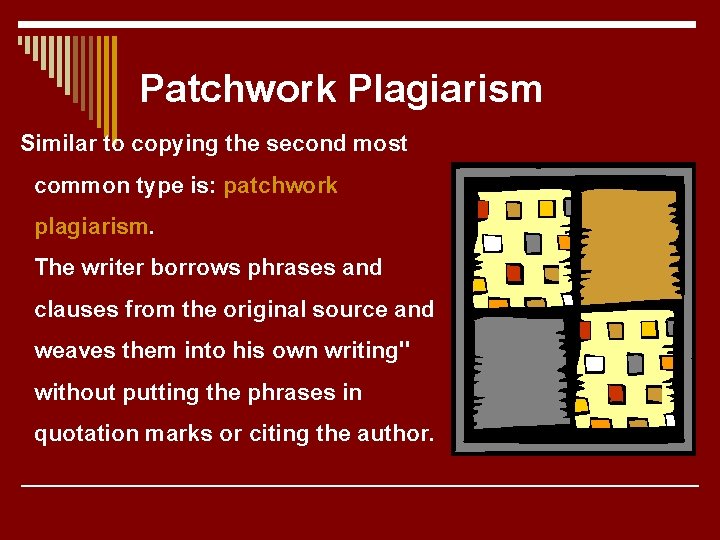 Patchwork Plagiarism

Similar to copying the second most common type is: patchwork plagiarism.

The writer borrows phrases and clauses from the original source and weaves them into his own writing" without putting the phrases in quotation marks or citing the author.